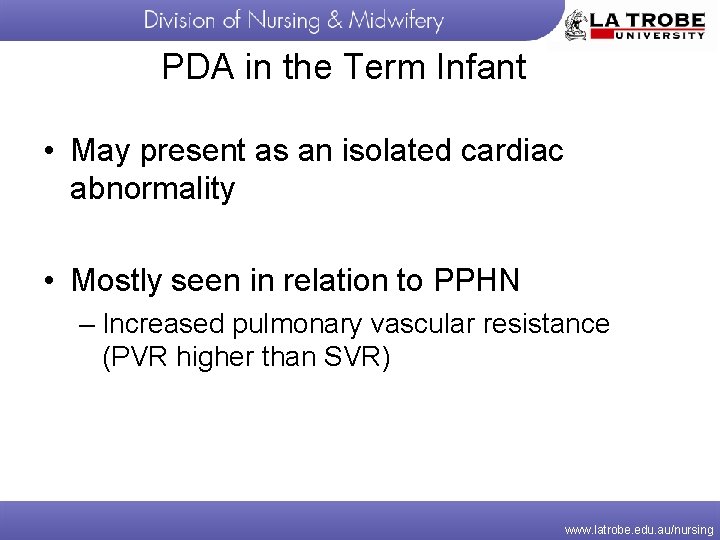 Division of Nursing & Midwifery

LA TROBE UNIVERSITY

PDA in the Term Infant

• May present as an isolated cardiac abnormality

• Mostly seen in relation to PPHN
– Increased pulmonary vascular resistance (PVR higher than SVR)

www.latrobe.edu.au/nursing